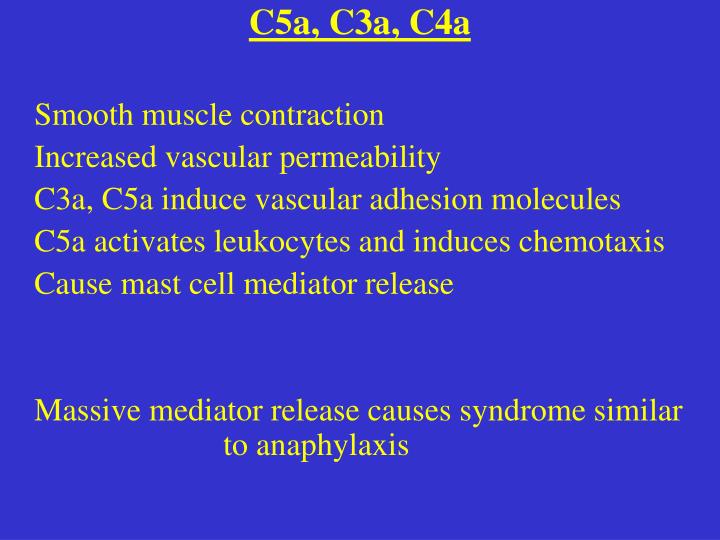 C5a, C3a, C4a

Smooth muscle contraction
Increased vascular permeability
C3a, C5a induce vascular adhesion molecules
C5a activates leukocytes and induces chemotaxis
Cause mast cell mediator release

Massive mediator release causes syndrome similar to anaphylaxis